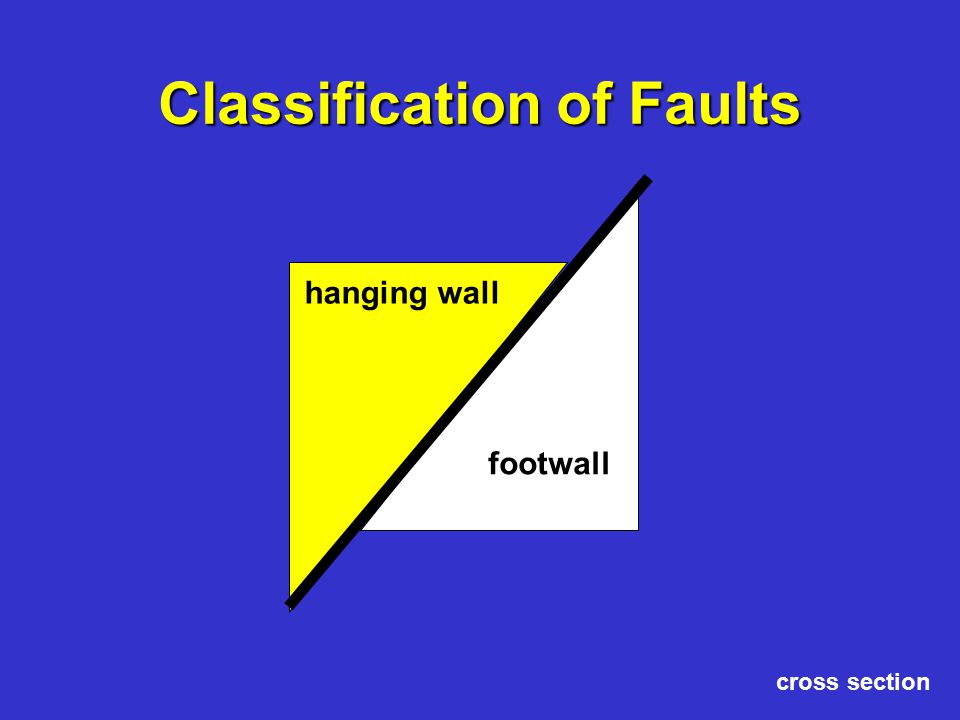 Classification of Faults

hanging wall

footwall

cross section